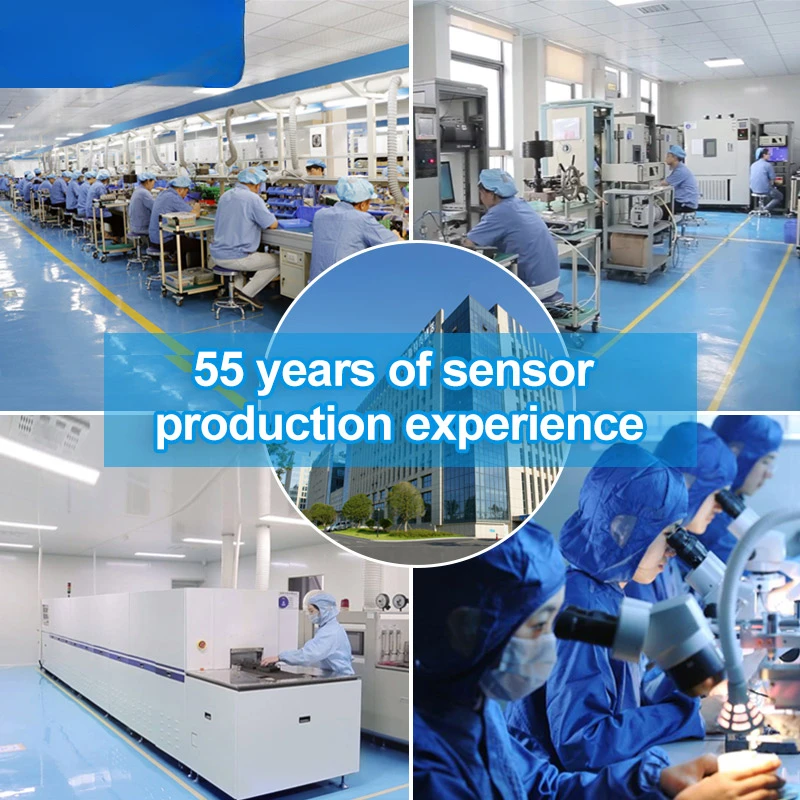 55 years of sensor production experience